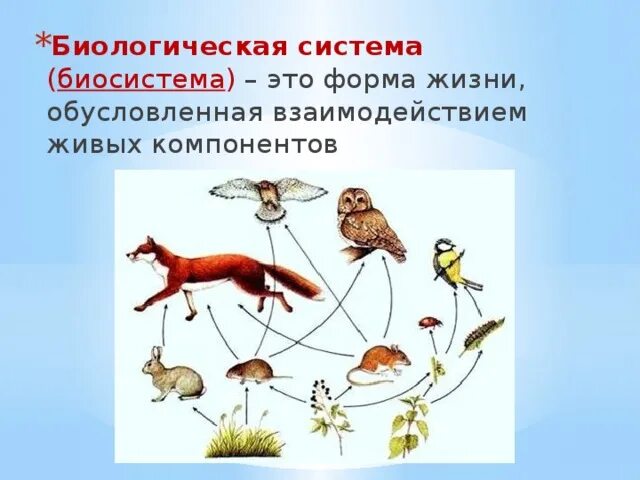 *Биологическая система (биосистема) – это форма жизни, обусловленная взаимодействием живых компонентов